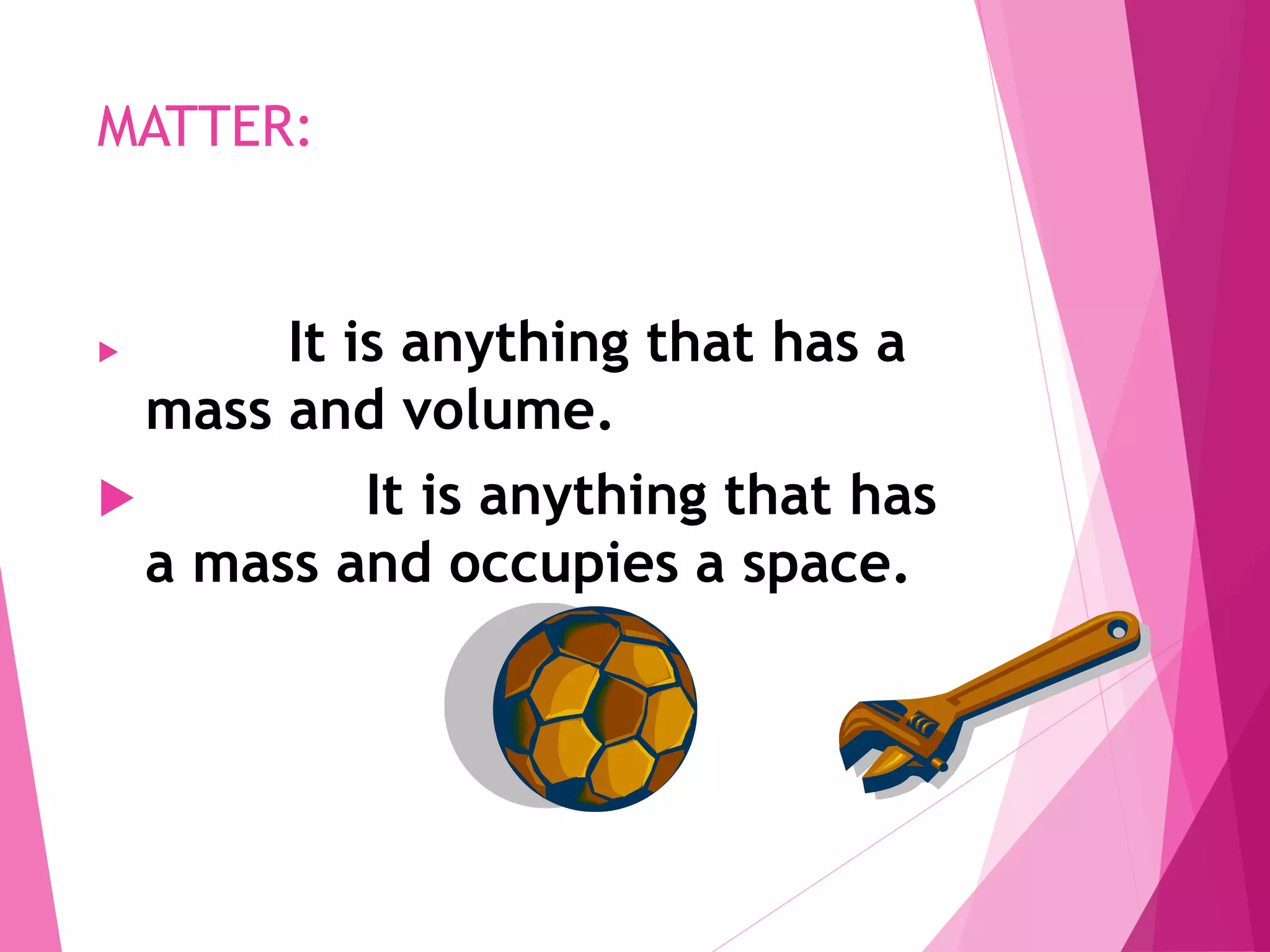 MATTER:

It is anything that has a mass and volume.

It is anything that has a mass and occupies a space.